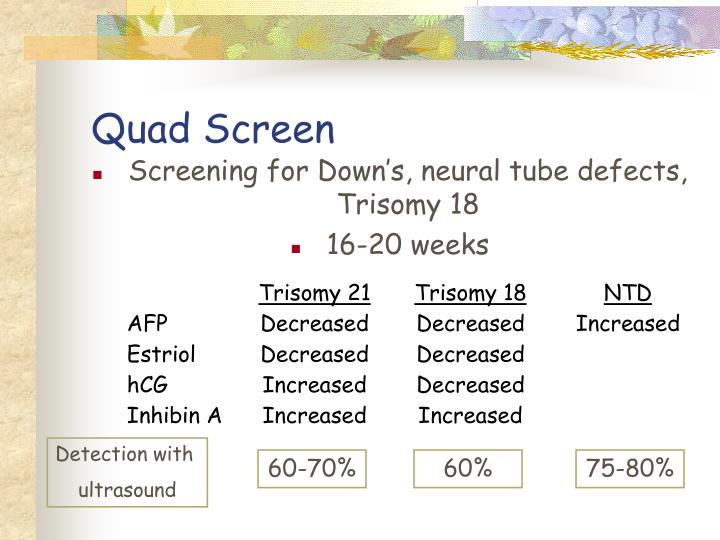 Quad Screen

Screening for Down's, neural tube defects, Trisomy 18

16-20 weeks

| | Trisomy 21 | Trisomy 18 | NTD |
|---|---|---|---|
| AFP | Decreased | Decreased | Increased |
| Estriol | Decreased | Decreased | |
| hCG | Increased | Decreased | |
| Inhibin A | Increased | Increased | |
| Detection with ultrasound | 60-70% | 60% | 75-80% |